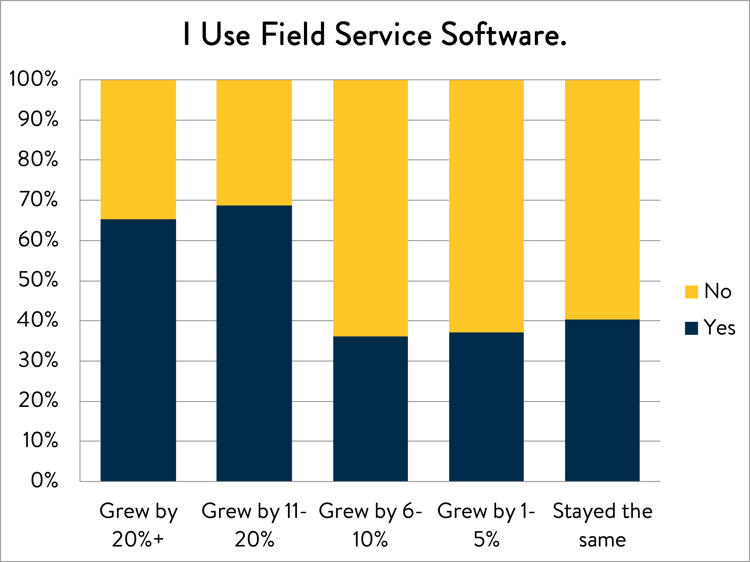 I Use Field Service Software.

100%
90%
80%
70%
60%
50%
40%
30%
20%
10%
0%

Grew by 20%+
Grew by 11-20%
Grew by 6-10%
Grew by 1-5%
Stayed the same

No
Yes